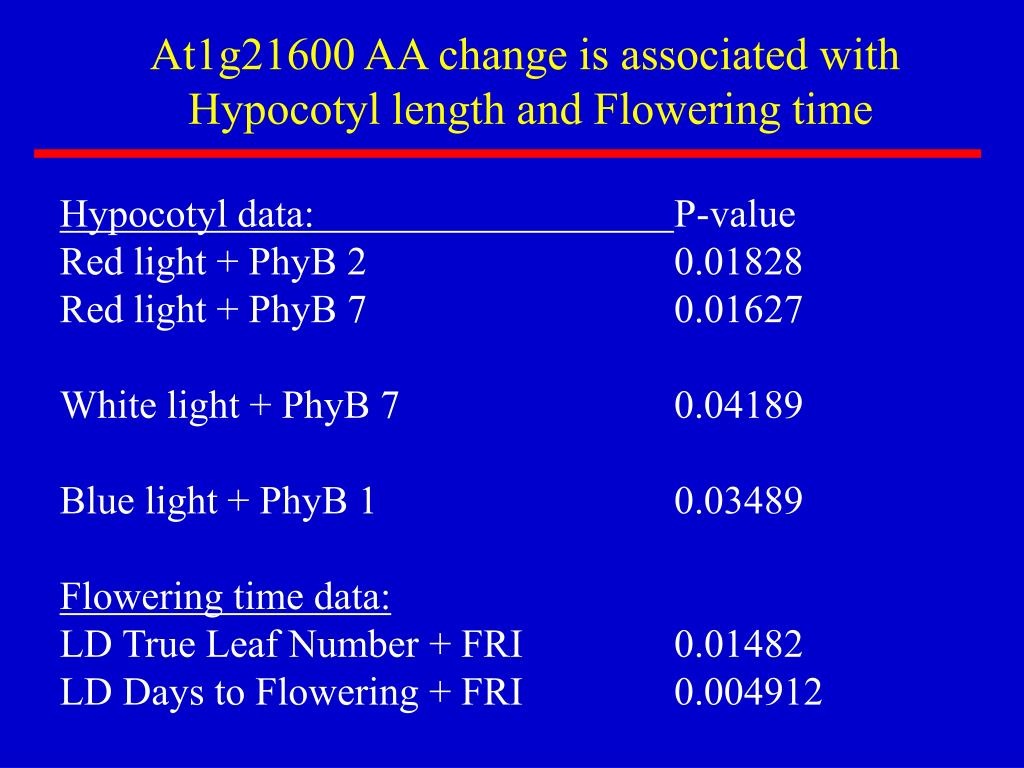 At1g21600 AA change is associated with Hypocotyl length and Flowering time

Hypocotyl data: P-value
Red light + PhyB 2 0.01828
Red light + PhyB 7 0.01627

White light + PhyB 7 0.04189

Blue light + PhyB 1 0.03489

Flowering time data:
LD True Leaf Number + FRI 0.01482
LD Days to Flowering + FRI 0.004912